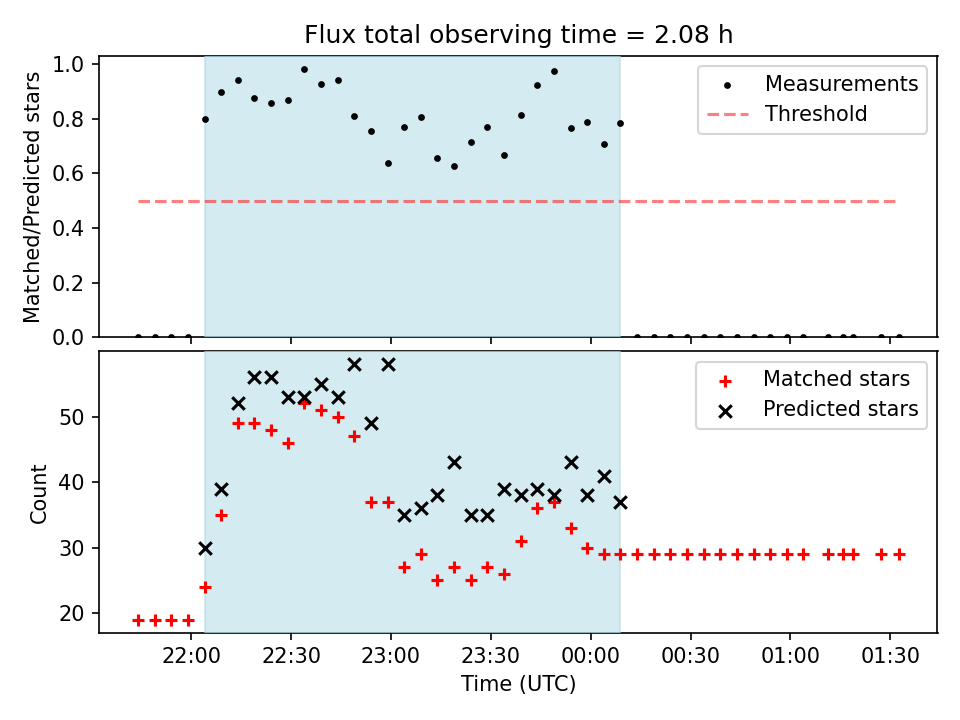 Flux total observing time = 2.08 h

Matched/Predicted stars

1.0
0.8
0.6
0.4
0.2
0.0

Measurements
Threshold

Count

50
40
30
20

Matched stars
Predicted stars

22:00
22:30
23:00
23:30
00:00
00:30
01:00
01:30

Time (UTC)